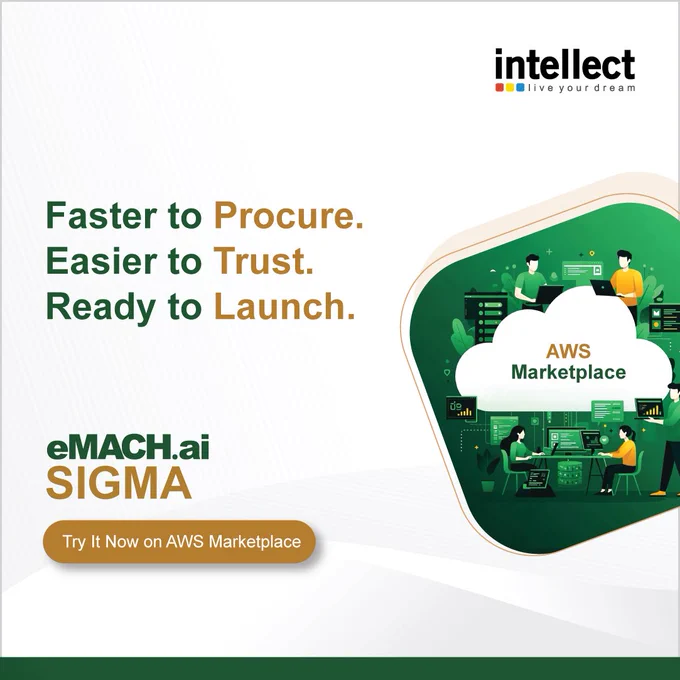 intellect
live your dream

Faster to Procure.
Easier to Trust.
Ready to Launch.

AWS
Marketplace

eMACH.ai
SIGMA

Try It Now on AWS Marketplace